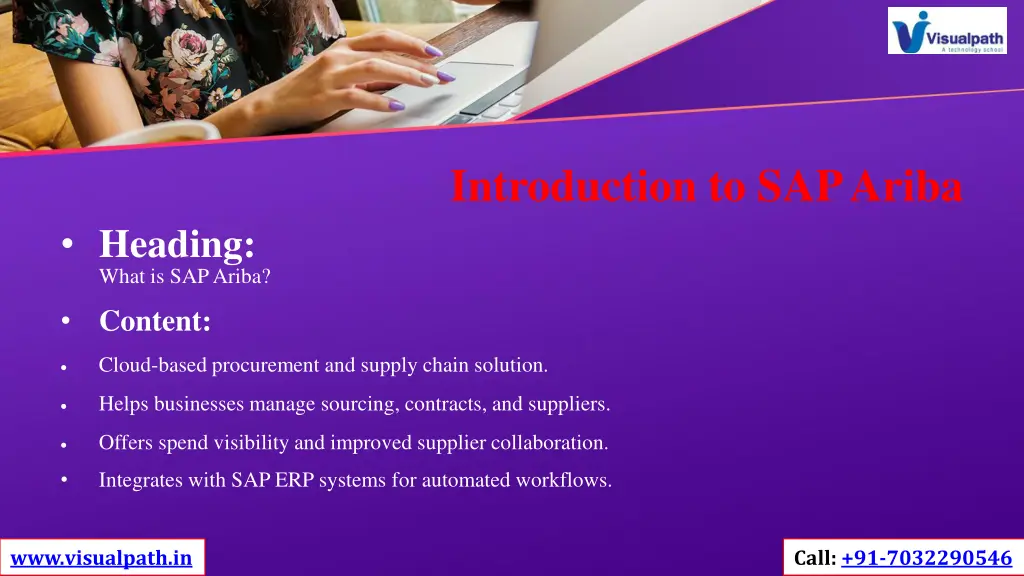 Visualpath
A technology school

Introduction to SAP Ariba

• Heading:
What is SAP Ariba?

• Content:

• Cloud-based procurement and supply chain solution.

• Helps businesses manage sourcing, contracts, and suppliers.

• Offers spend visibility and improved supplier collaboration.

• Integrates with SAP ERP systems for automated workflows.

www.visualpath.in

Call: +91-7032290546